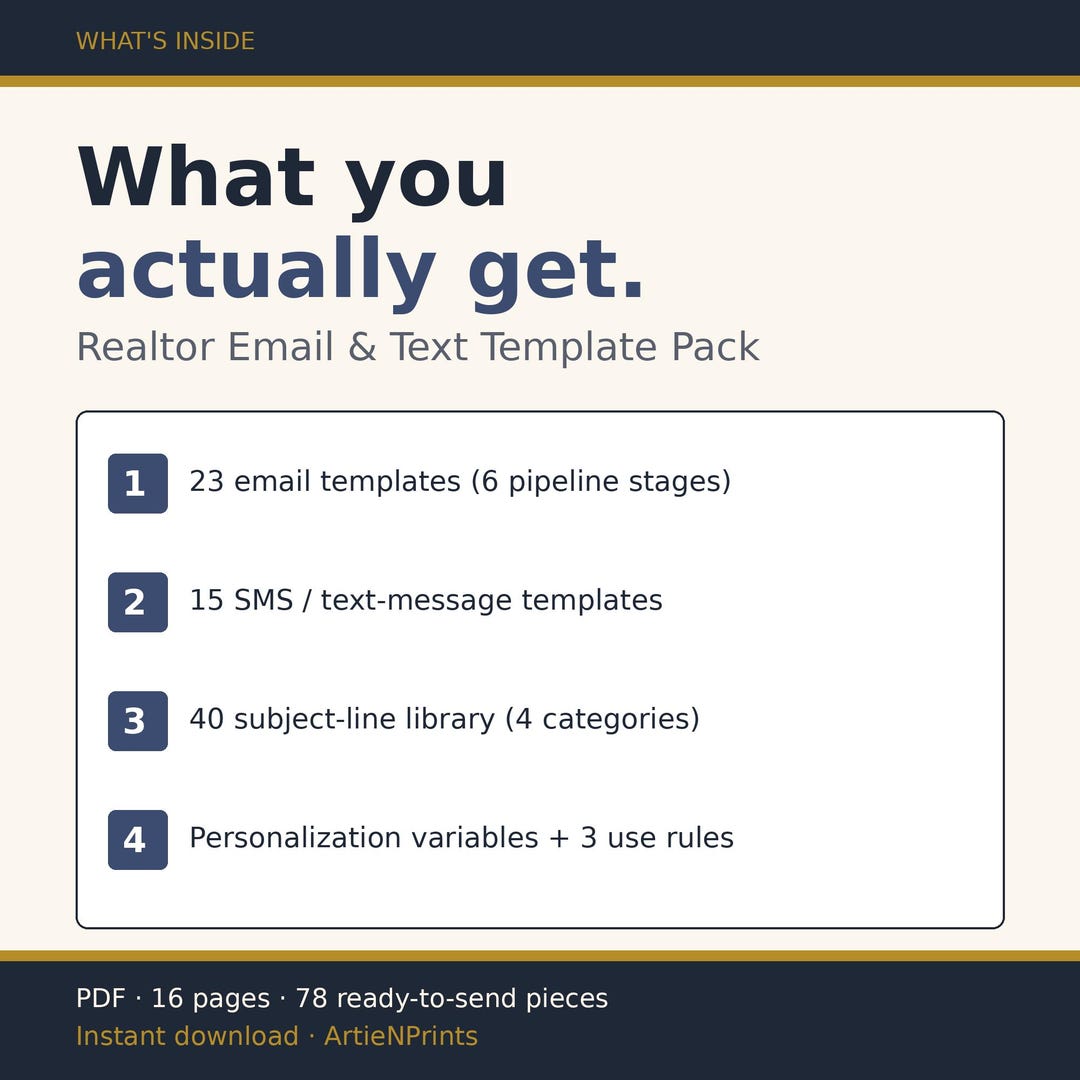 WHAT'S INSIDE

What you
actually get.

Realtor Email & Text Template Pack

1 23 email templates (6 pipeline stages)

2 15 SMS / text-message templates

3 40 subject-line library (4 categories)

4 Personalization variables + 3 use rules

PDF · 16 pages · 78 ready-to-send pieces
Instant download · ArtieNPrints